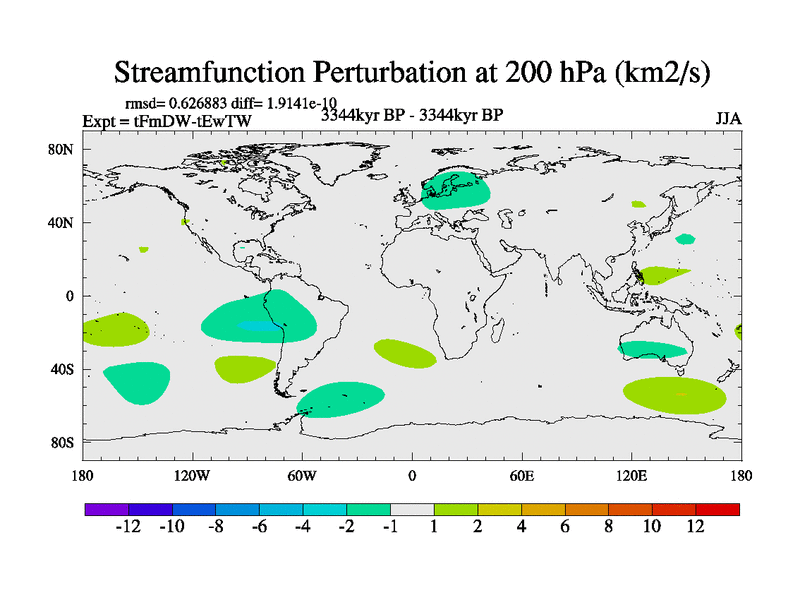 Streamfunction Perturbation at 200 hPa (km2/s)

rmsd= 0.626883 diff= 1.9141e-10
Expt = tFmDW-tEwTW
3344kyr BP - 3344kyr BP
JJA

80N
40N
0
40S
80S

180
120W
60W
0
60E
120E
180

-12 -10 -8 -6 -4 -2 -1 1 2 4 6 8 10 12